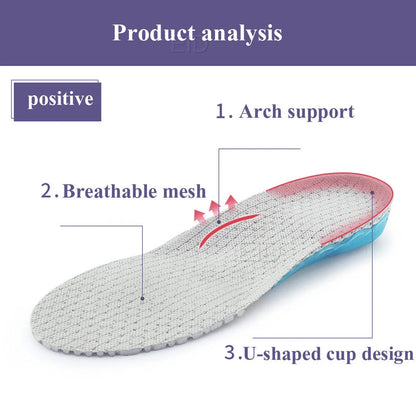 Product analysis

positive

1. Arch support

2. Breathable mesh

3.U-shaped cup design